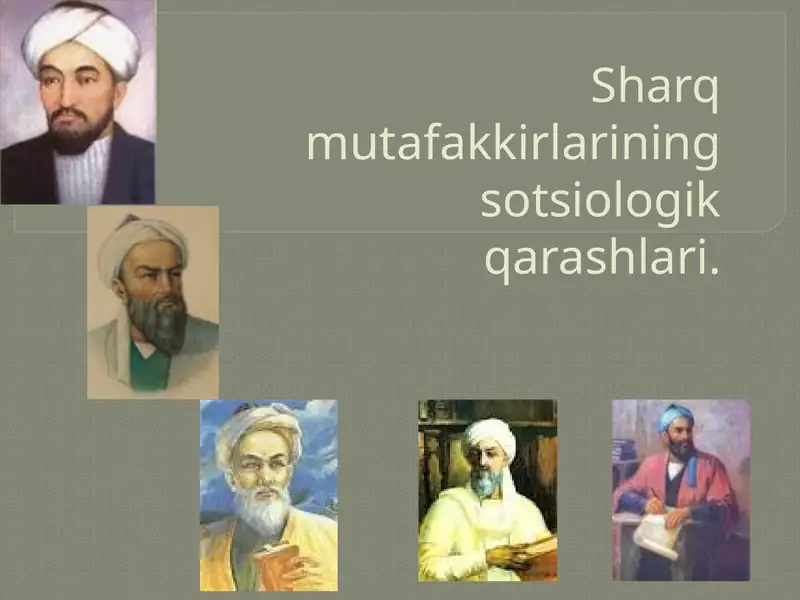 Sharq mutafakkirlarining sotsiologik qarashlari.